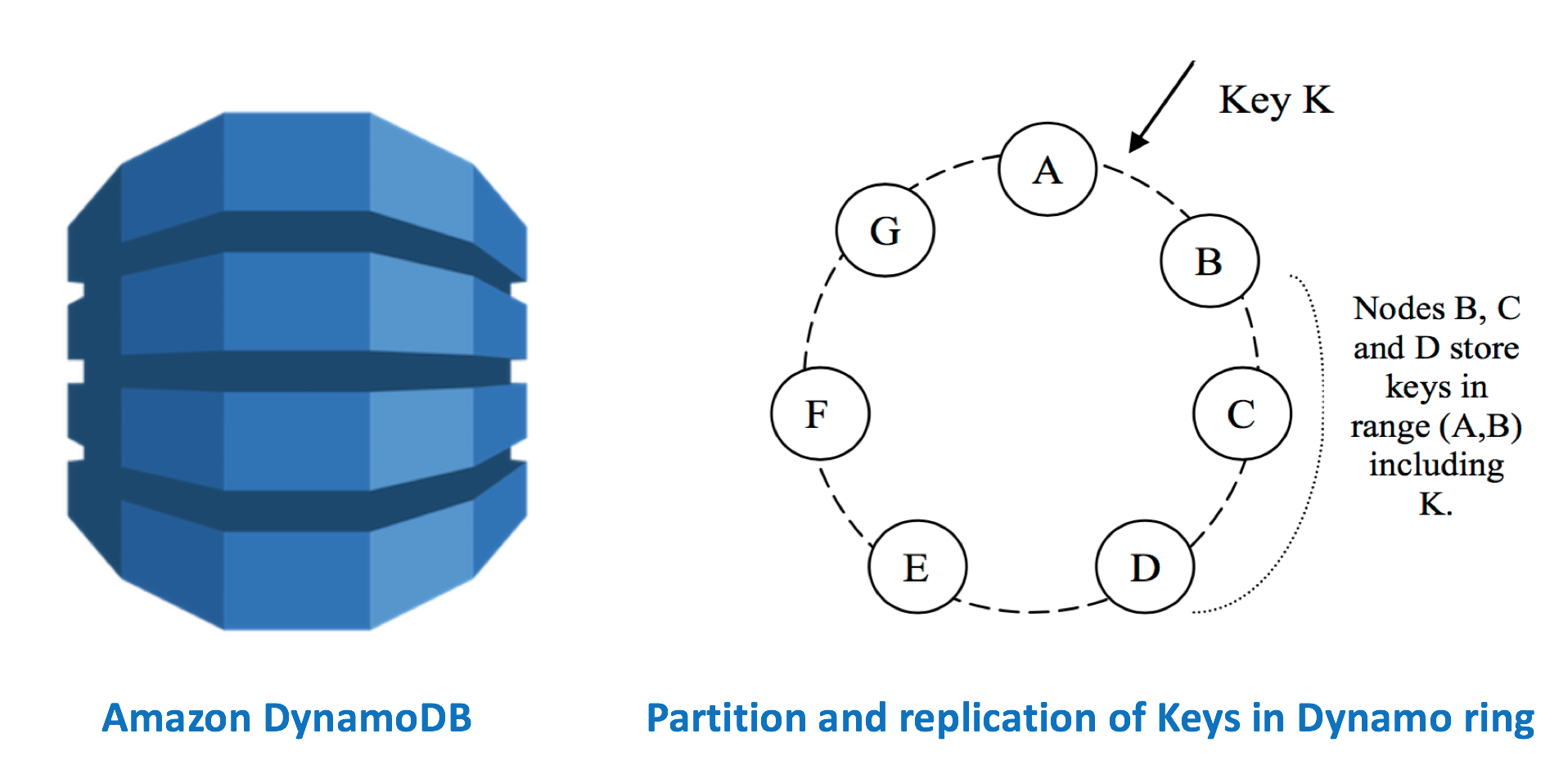 Key K

A

G

B

F

C

E

D

Nodes B, C and D store keys in range (A,B) including K.

Amazon DynamoDB

Partition and replication of Keys in Dynamo ring